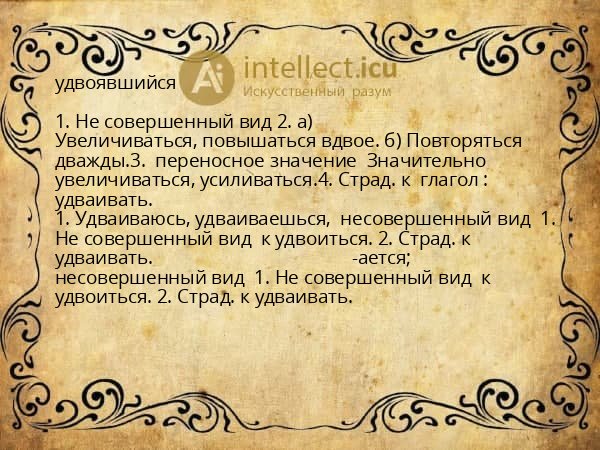 удвоявшийся

Ai intellect.icu
Искусственный разум

1. Не совершенный вид 2. а) Увеличиваться, повышаться вдвое. б) Повторяться дважды.3. переносное значение Значительно увеличиваться, усиливаться.4. Страд. к глагол : удваивать.
1. Удваиваюсь, удваиваешься, несовершенный вид 1. Не совершенный вид к удвоиться. 2. Страд. к удваивать. -ается; несовершенный вид 1. Не совершенный вид к удвоиться. 2. Страд. к удваивать.